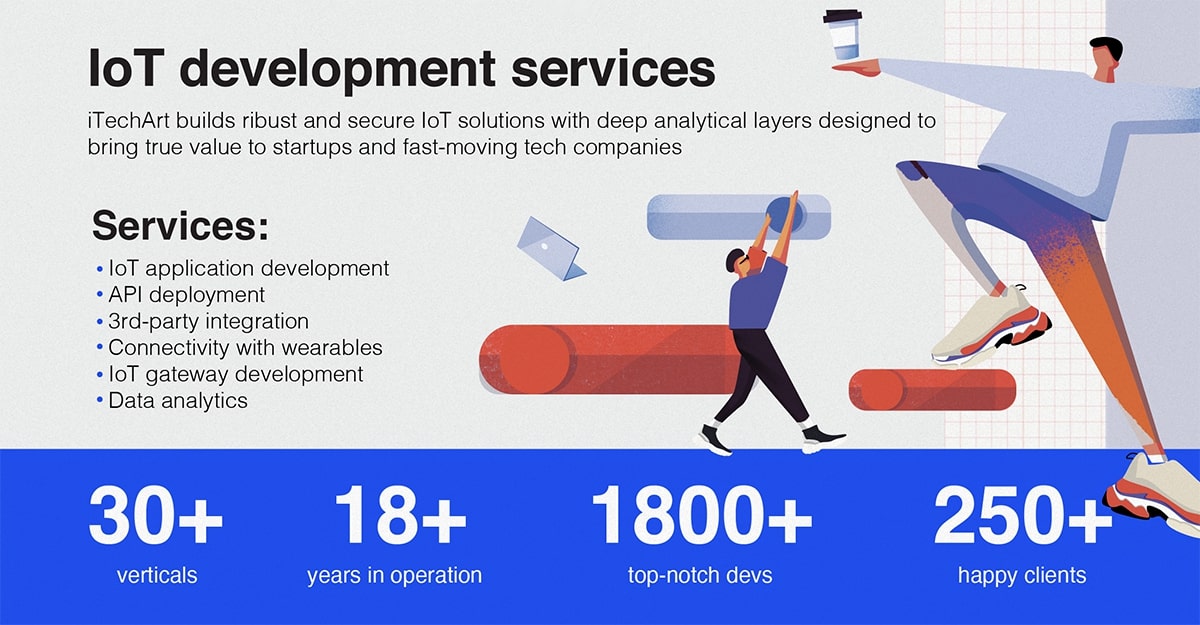 IoT development services

iTechArt builds ribust and secure IoT solutions with deep analytical layers designed to bring true value to startups and fast-moving tech companies

Services:

• IoT application development
• API deployment
• 3rd-party integration
• Connectivity with wearables
• IoT gateway development
• Data analytics

30+
verticals

18+
years in operation

1800+
top-notch devs

250+
happy clients